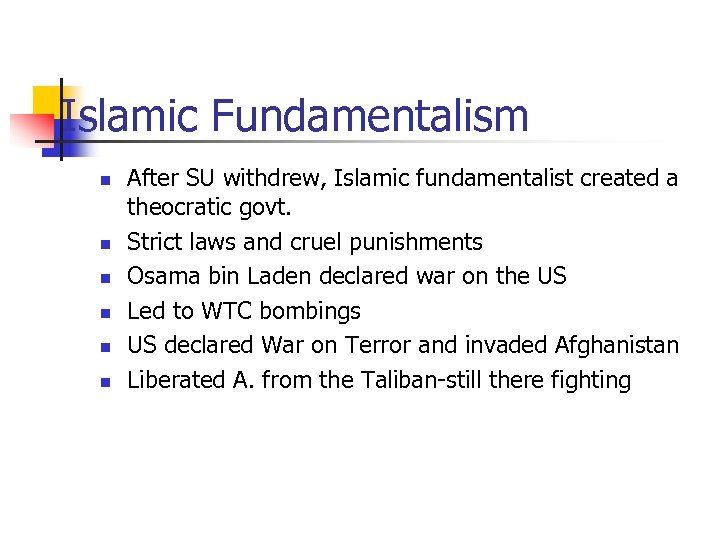 Islamic Fundamentalism

- After SU withdrew, Islamic fundamentalist created a theocratic govt.
- Strict laws and cruel punishments
- Osama bin Laden declared war on the US
- Led to WTC bombings
- US declared War on Terror and invaded Afghanistan
- Liberated A. from the Taliban-still there fighting